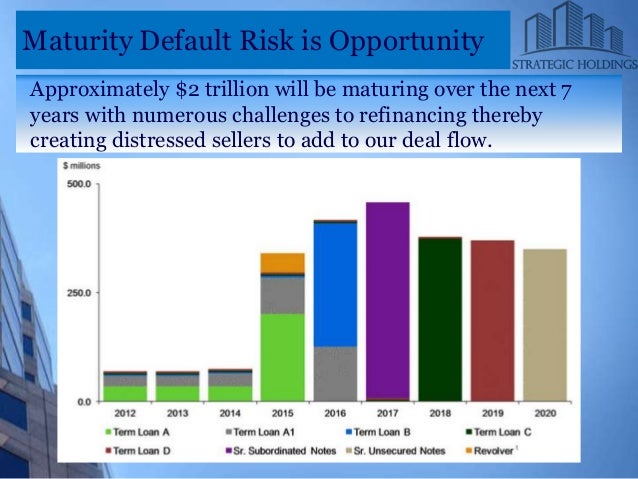 Maturity Default Risk is Opportunity

STRATEGIC HOLDINGS

Approximately $2 trillion will be maturing over the next 7 years with numerous challenges to refinancing thereby creating distressed sellers to add to our deal flow.

$ millions

500.0

250.0

0.0

2012 2013 2014 2015 2016 2017 2018 2019 2020

Term Loan A
Term Loan A1
Term Loan B
Term Loan C
Term Loan D
Sr. Subordinated Notes
Sr. Unsecured Notes
Revolver $^1$